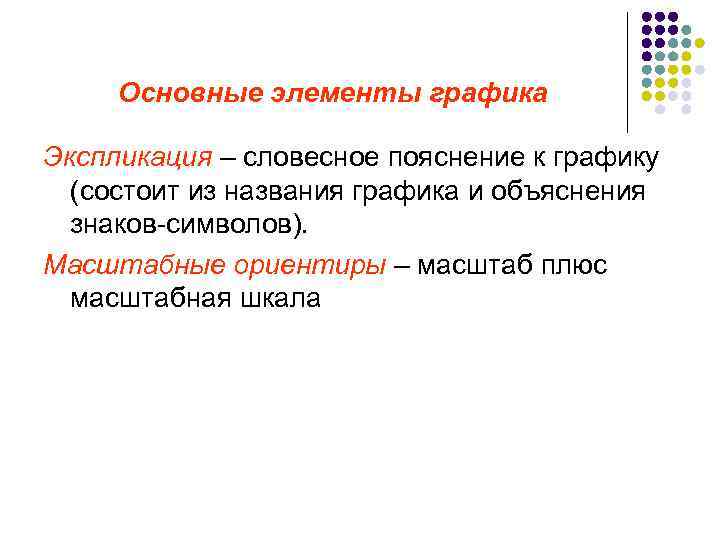 Основные элементы графика

Экспликация – словесное пояснение к графику (состоит из названия графика и объяснения знаков-символов).

Масштабные ориентиры – масштаб плюс масштабная шкала